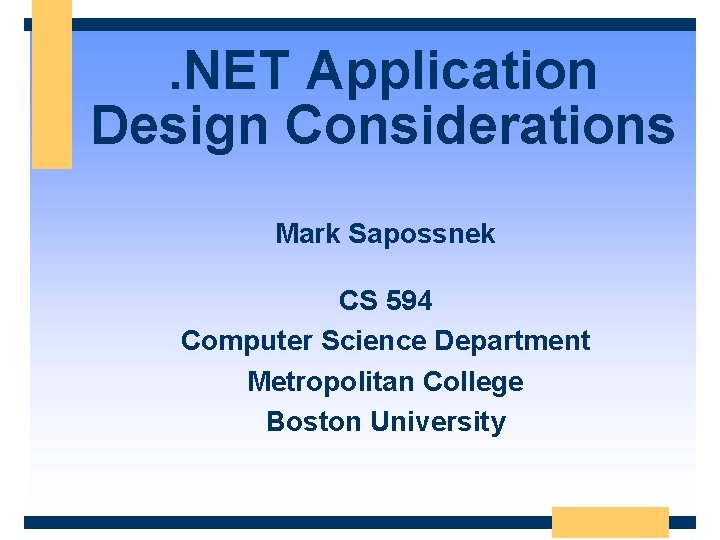 .NET Application Design Considerations

Mark Sapossnek

CS 594
Computer Science Department
Metropolitan College
Boston University